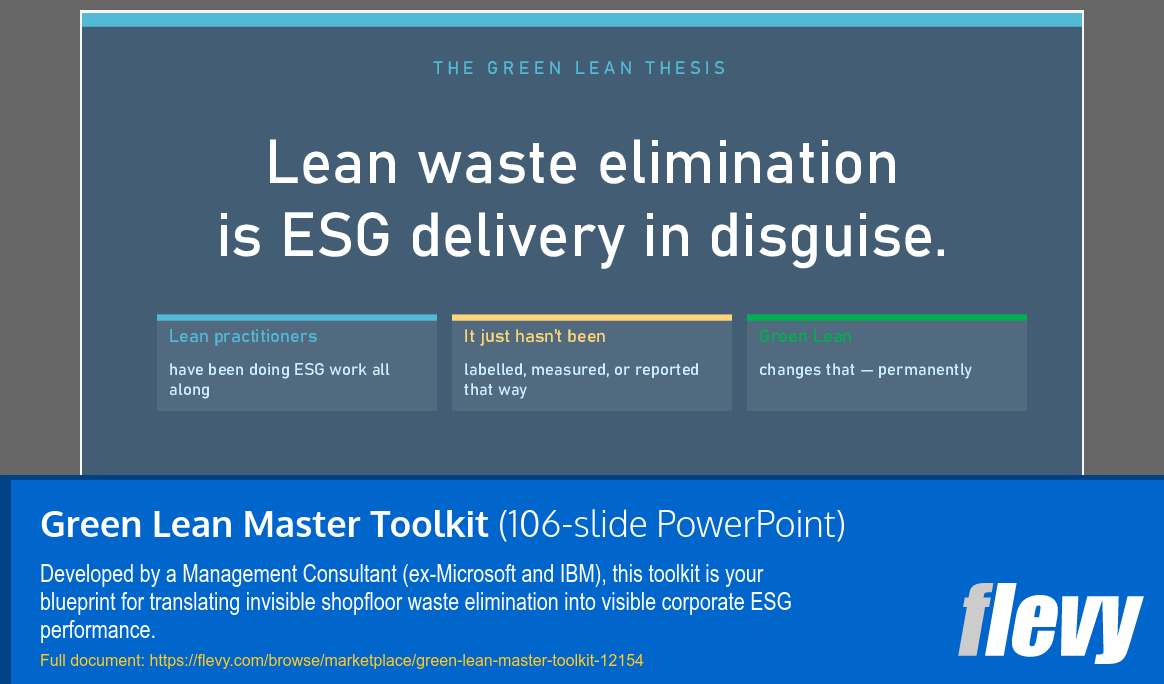 THE GREEN LEAN THESIS

Lean waste elimination is ESG delivery in disguise.

Lean practitioners

have been doing ESG work all along

It just hasn't been

labelled, measured, or reported that way

Green Lean

changes that — permanently

Green Lean Master Toolkit (106-slide PowerPoint)

Developed by a Management Consultant (ex-Microsoft and IBM), this toolkit is your blueprint for translating invisible shopfloor waste elimination into visible corporate ESG performance.

Full document: https://flevy.com/browse/marketplace/green-lean-master-toolkit-12154

flevy